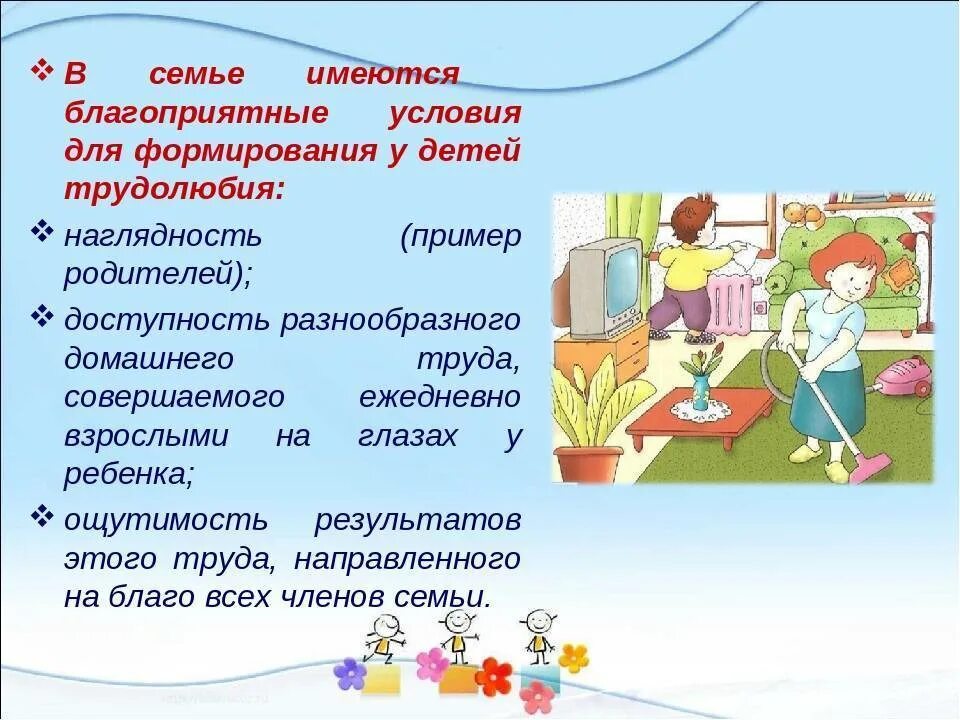 ❖ В семье имеются благоприятные условия для формирования у детей трудолюбия:

❖ наглядность (пример родителей);

❖ доступность разнообразного домашнего труда, совершаемого ежедневно взрослыми на глазах у ребенка;

❖ ощутимость результатов этого труда, направленного на благо всех членов семьи.